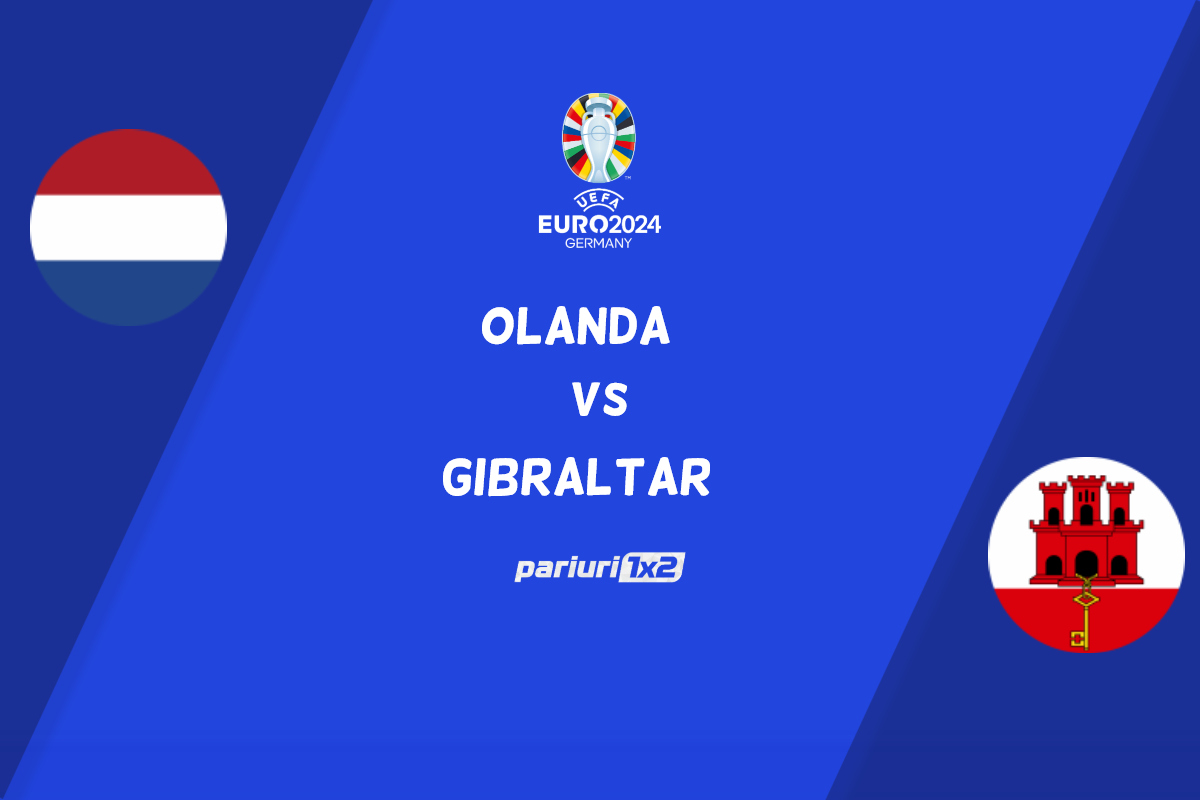 UEFA
EURO2024
GERMANY

OLANDA
VS
GIBRALTAR

pariuri1x2